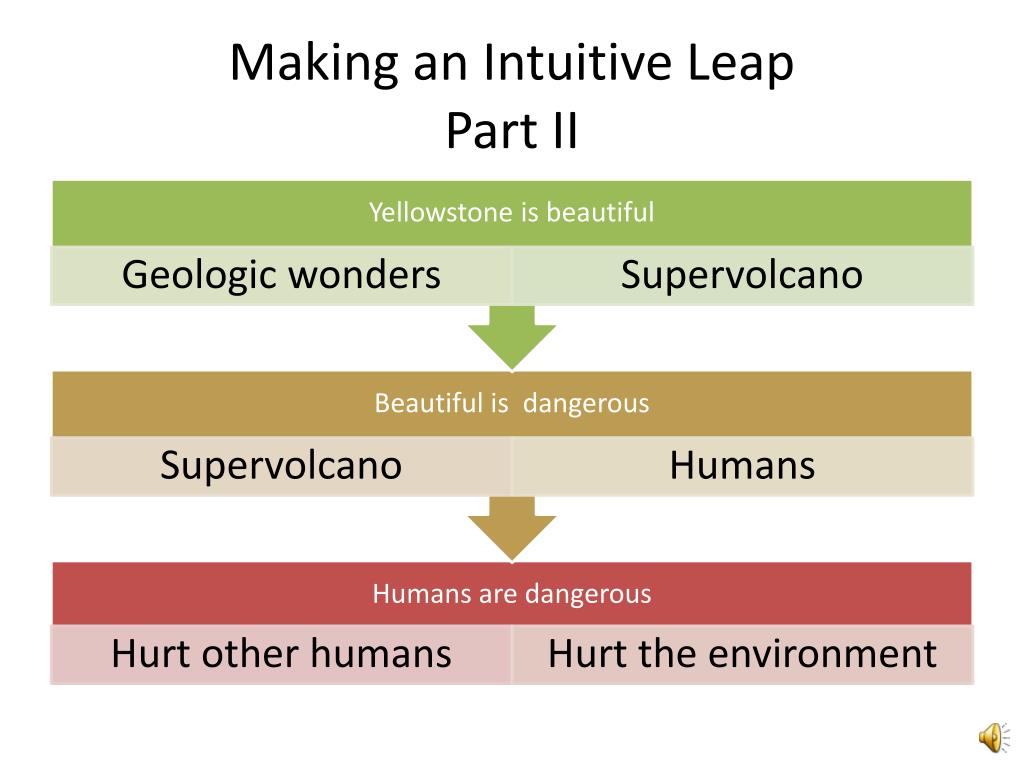 Making an Intuitive Leap
Part II

Yellowstone is beautiful

Geologic wonders

Supervolcano

Beautiful is dangerous

Supervolcano

Humans

Humans are dangerous

Hurt other humans

Hurt the environment